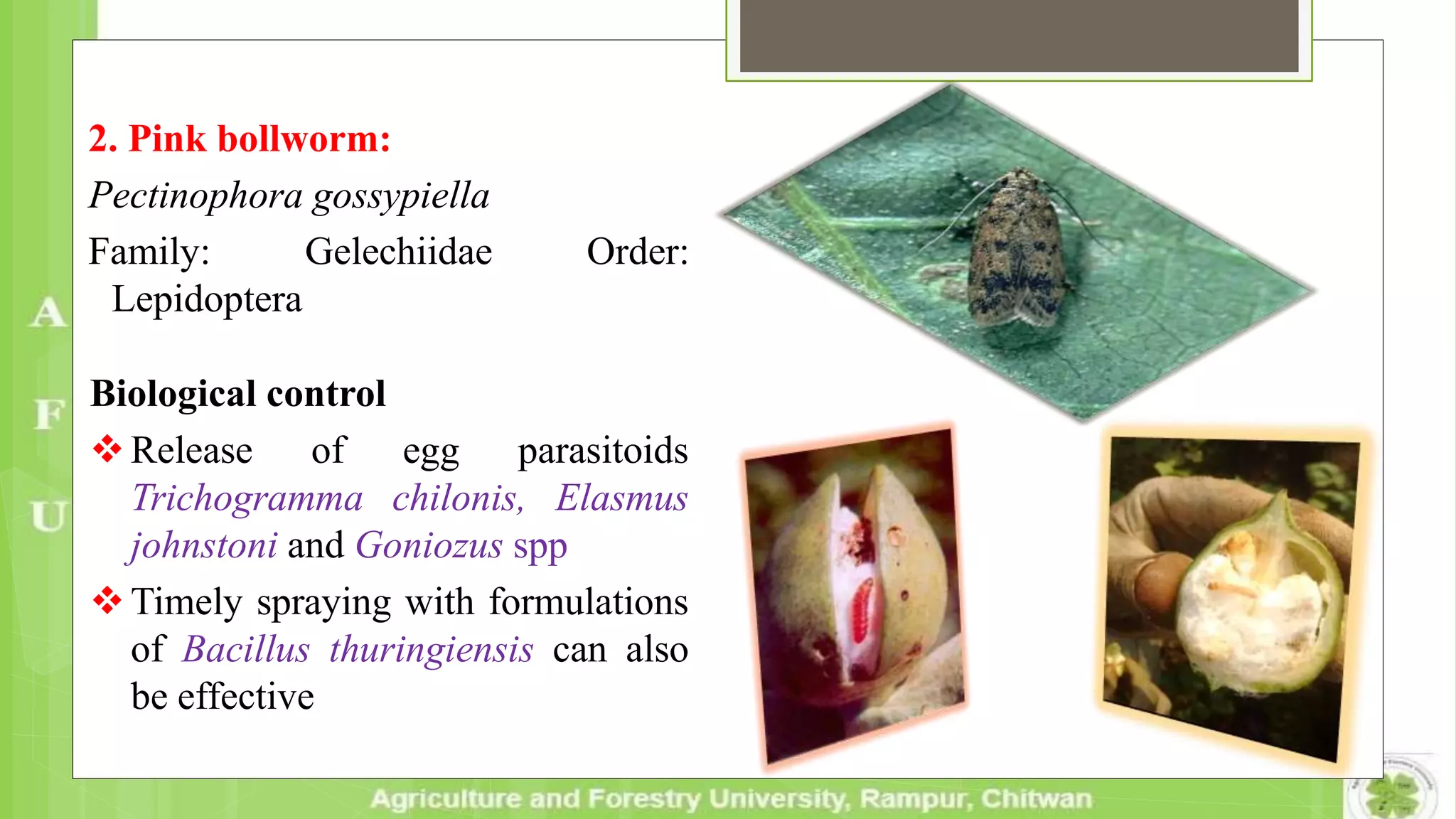 A
F
U

2. Pink bollworm:

Pectinophora gossypiella

Family: Gelechiidae Order: Lepidoptera

Biological control

❖ Release of egg parasitoids Trichogramma chilonis, Elasmus johnstoni and Goniozus spp

❖ Timely spraying with formulations of Bacillus thuringiensis can also be effective

Agriculture and Forestry University, Rampur, Chitwan